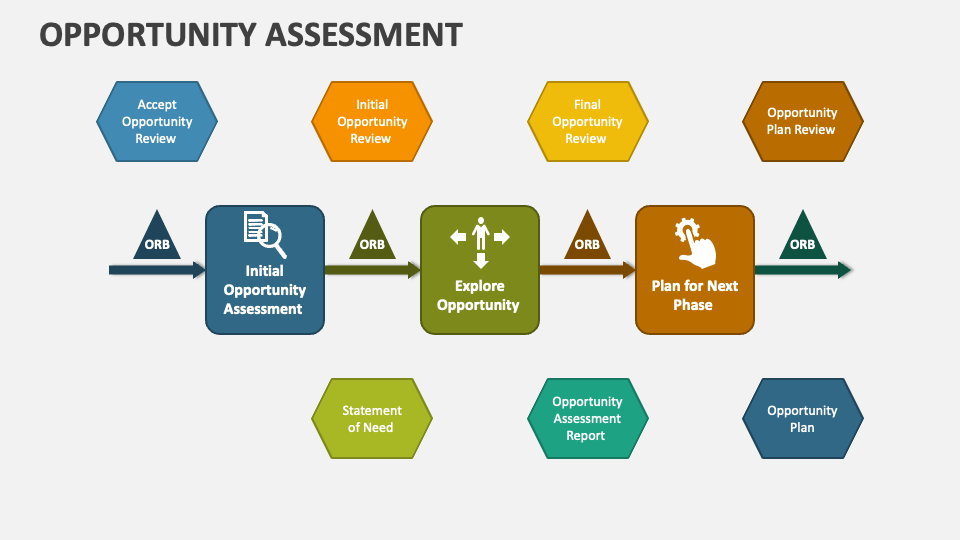 OPPORTUNITY ASSESSMENT

Accept Opportunity Review

Initial Opportunity Review

Final Opportunity Review

Opportunity Plan Review

ORB

Initial Opportunity Assessment

ORB

Explore Opportunity

ORB

Plan for Next Phase

ORB

Statement of Need

Opportunity Assessment Report

Opportunity Plan